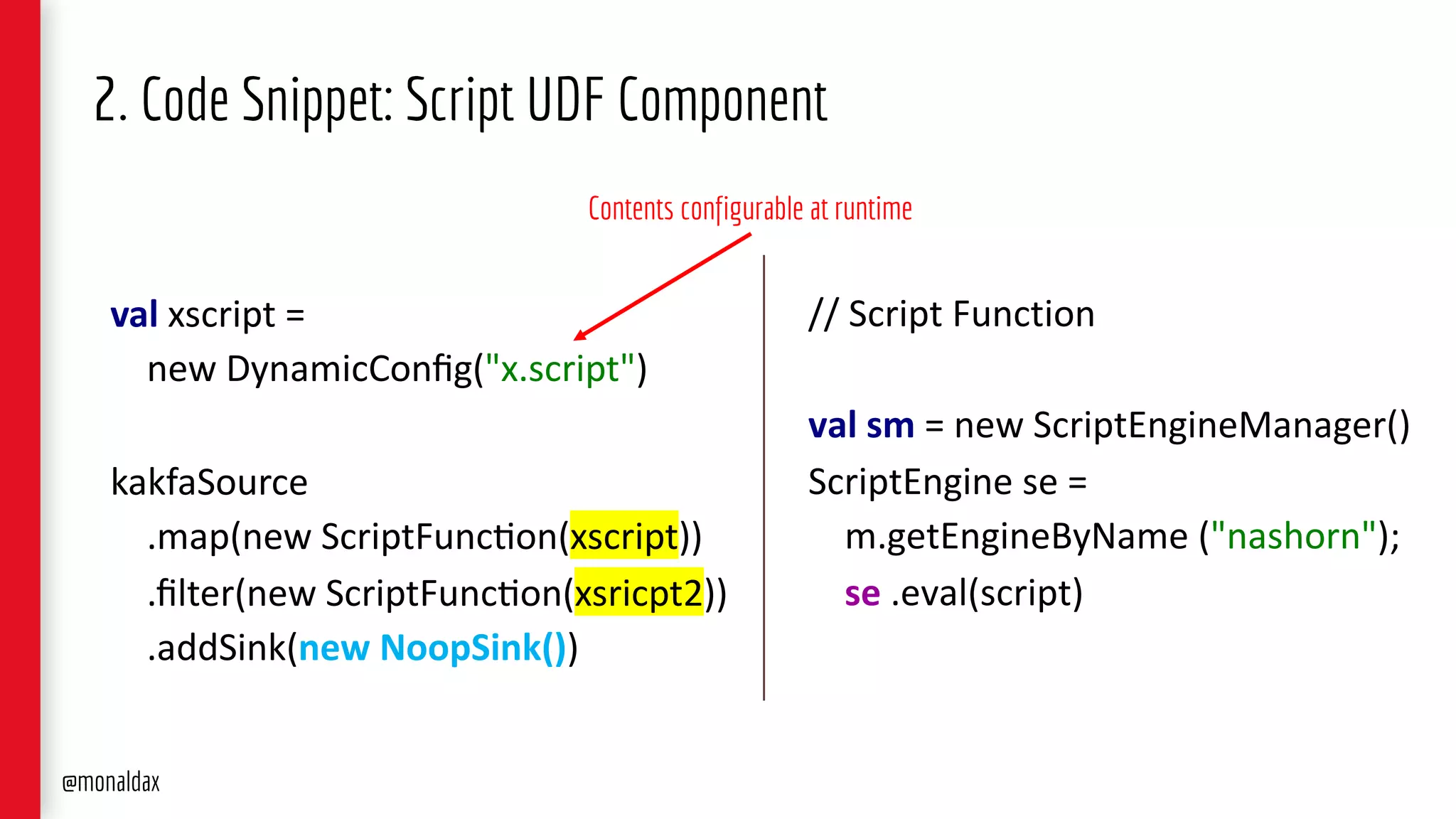 2. Code Snippet: Script UDF Component

Contents configurable at runtime

val xscript =
new DynamicConfig("x.script")

kakfaSource
.map(new ScriptFunction(xscript))
.filter(new ScriptFunction(xsricpt2))
.addSink(new NoopSink())

// Script Function

val sm = new ScriptEngineManager()
ScriptEngine se =
m.getEngineByName ("nashorn");
se .eval(script)

@monaldax